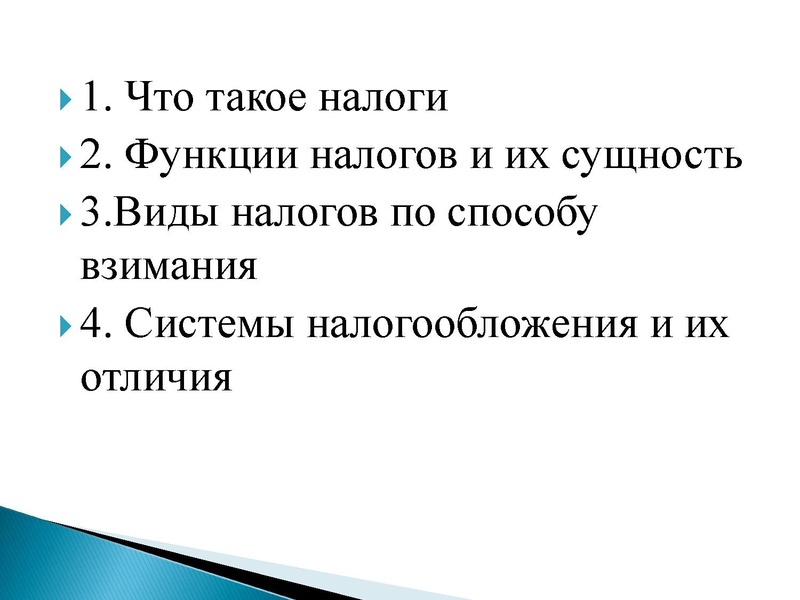 1. Что такое налоги

2. Функции налогов и их сущность

3.Виды налогов по способу взимания

4. Системы налогообложения и их отличия